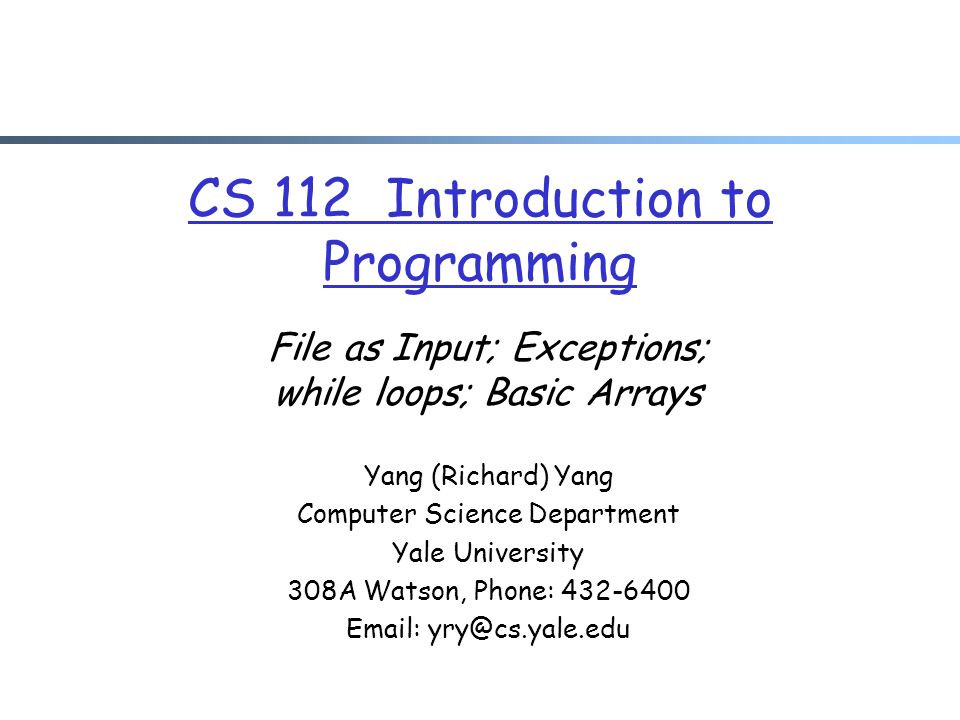 CS 112 Introduction to Programming

File as Input; Exceptions; while loops; Basic Arrays

Yang (Richard) Yang
Computer Science Department
Yale University
308A Watson, Phone: 432-6400
Email: yry@cs.yale.edu